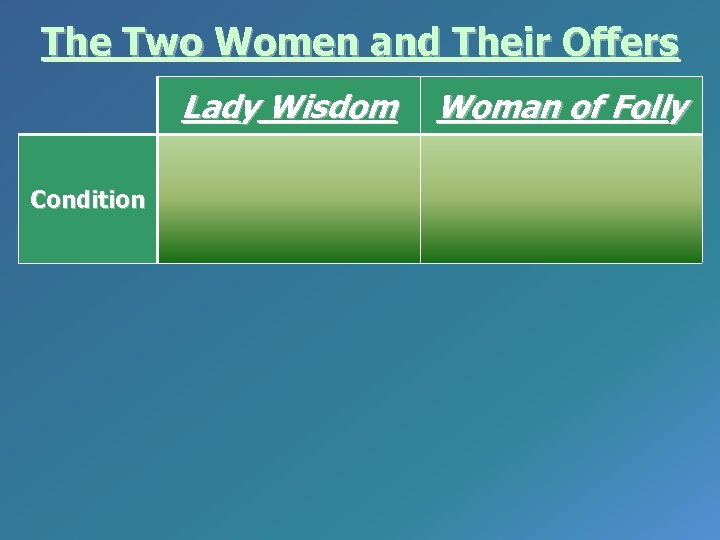 The Two Women and Their Offers

| | Lady Wisdom | Woman of Folly |
|---|---|---|
| Condition | | |